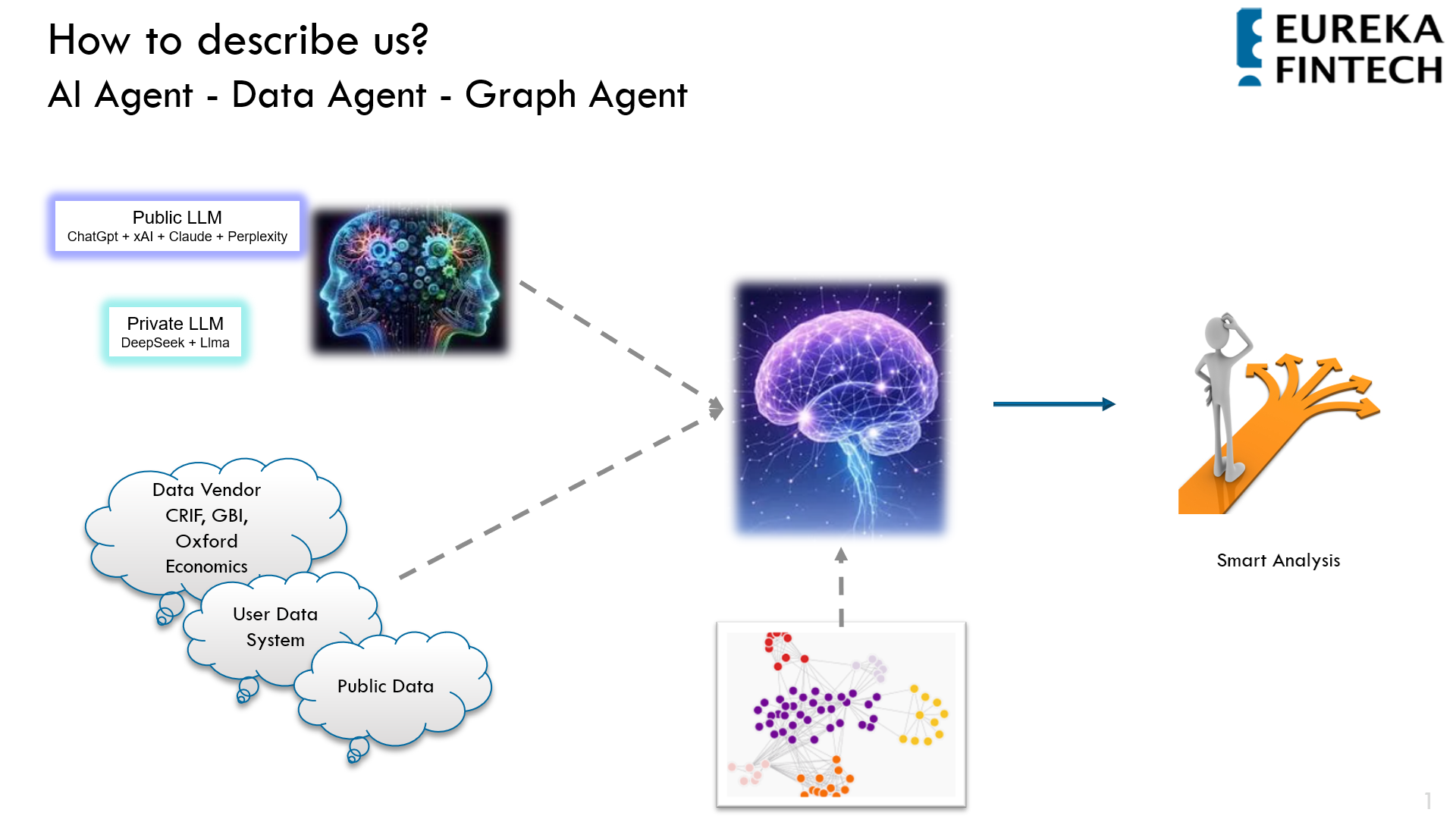 How to describe us?
AI Agent - Data Agent - Graph Agent

EUREKA FINTECH

Public LLM
ChatGpt + xAI + Claude + Perplexity

Private LLM
DeepSeek + Llma

Data Vendor
CRIF, GBI,
Oxford
Economics

User Data
System

Public Data

Smart Analysis

1